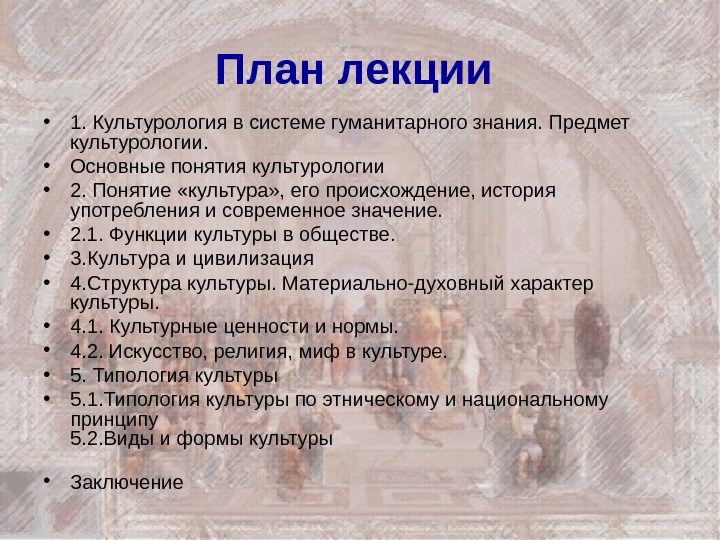 План лекции

• 1. Культурология в системе гуманитарного знания. Предмет культурологии.
• Основные понятия культурологии
• 2. Понятие «культура», его происхождение, история употребления и современное значение.
• 2.1. Функции культуры в обществе.
• 3.Культура и цивилизация
• 4.Структура культуры. Материально-духовный характер культуры.
• 4.1. Культурные ценности и нормы.
• 4.2. Искусство, религия, миф в культуре.
• 5. Типология культуры
• 5.1.Типология культуры по этническому и национальному принципу
5.2.Виды и формы культуры

• Заключение